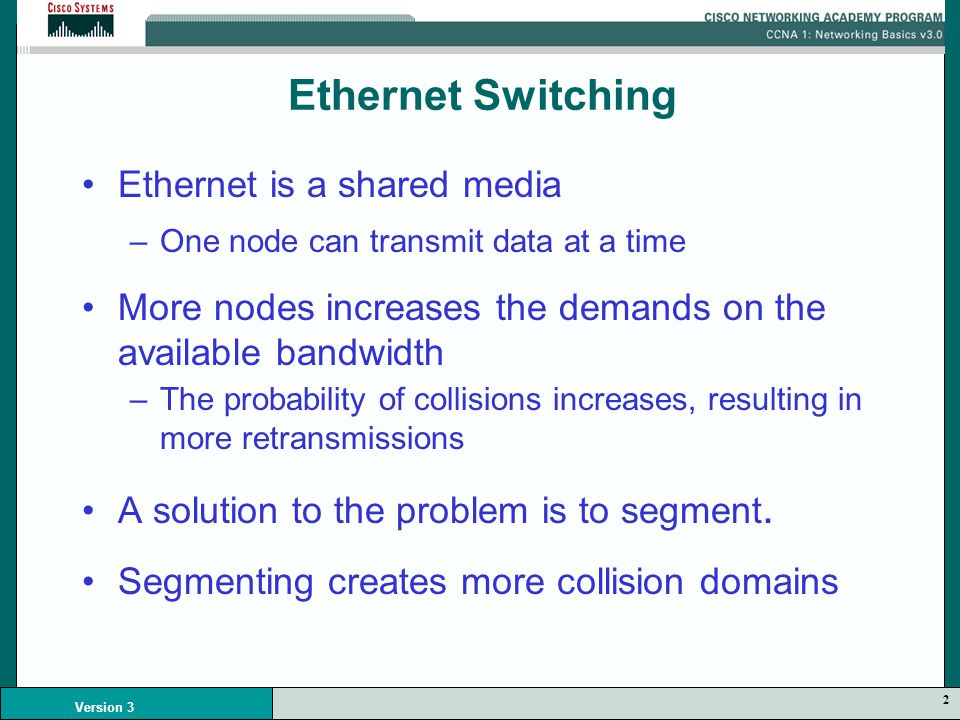 CISCO SYSTEMS

CISCO NETWORKING ACADEMY PROGRAM
CCNA 1: Networking Basics v3.0

Ethernet Switching

• Ethernet is a shared media
– One node can transmit data at a time

• More nodes increases the demands on the available bandwidth
– The probability of collisions increases, resulting in more retransmissions

• A solution to the problem is to segment.

• Segmenting creates more collision domains

Version 3

2